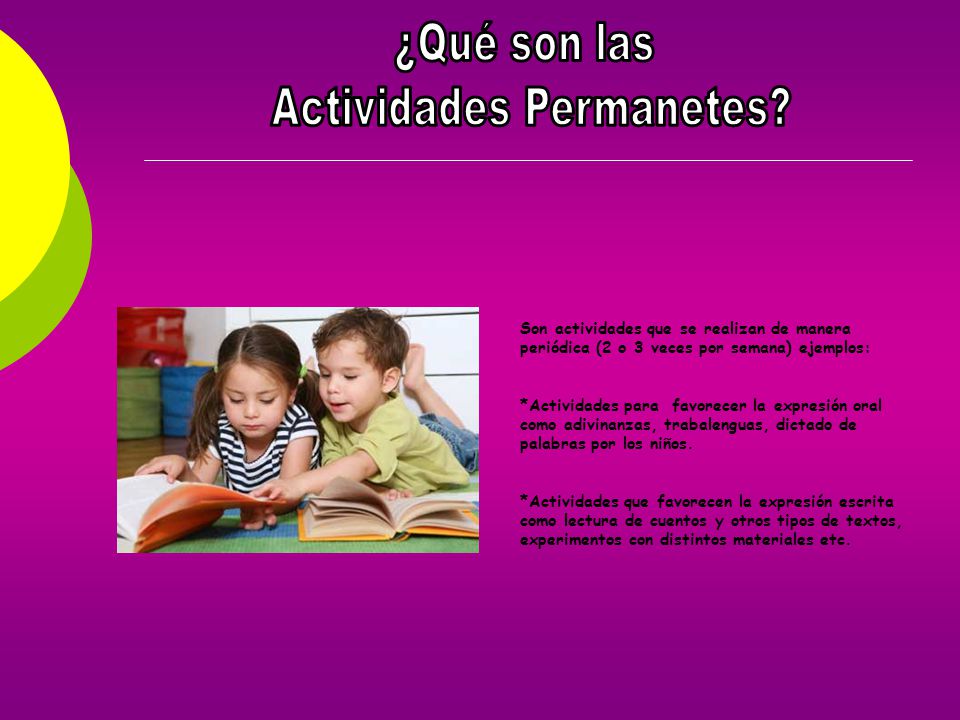 ¿Qué son las
Actividades Permanetes?

Son actividades que se realizan de manera periódica (2 o 3 veces por semana) ejemplos:

*Actividades para favorecer la expresión oral como adivinanzas, trabalenguas, dictado de palabras por los niños.

*Actividades que favorecen la expresión escrita como lectura de cuentos y otros tipos de textos, experimentos con distintos materiales etc.